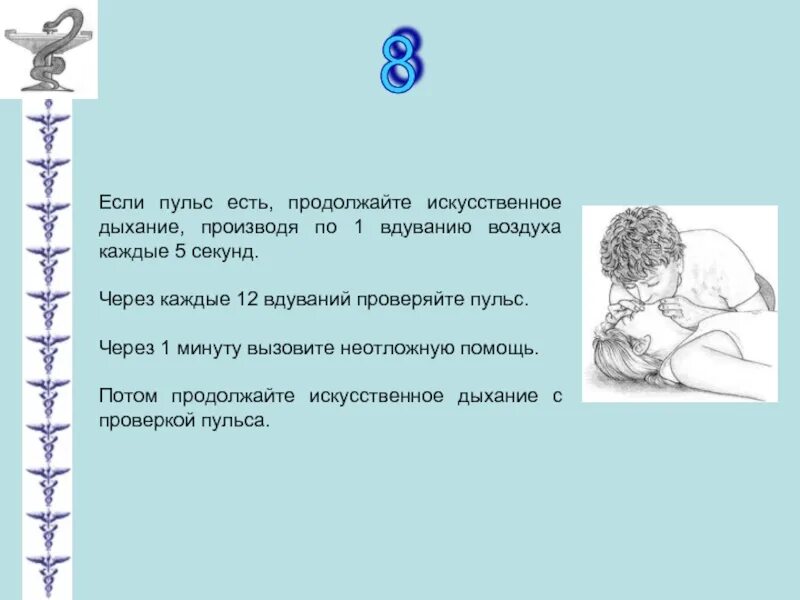 8

Если пульс есть, продолжайте искусственное дыхание, производя по 1 вдуванию воздуха каждые 5 секунд.

Через каждые 12 вдуваний проверяйте пульс.

Через 1 минуту вызовите неотложную помощь.

Потом продолжайте искусственное дыхание с проверкой пульса.